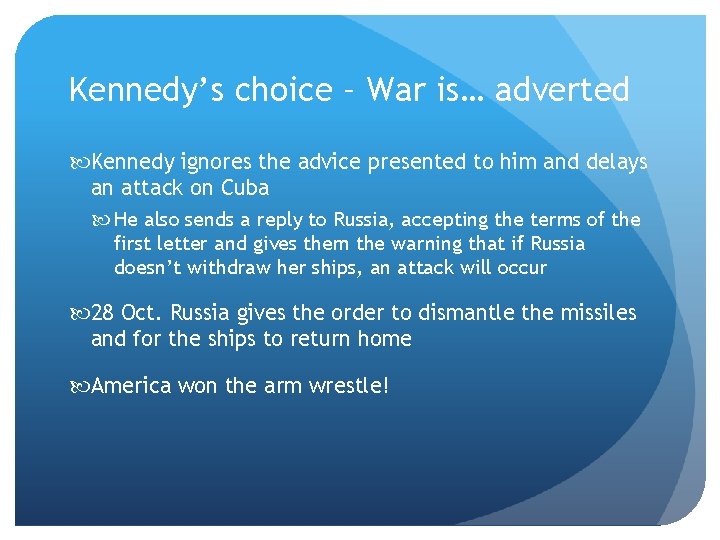 Kennedy’s choice – War is… adverted

Kennedy ignores the advice presented to him and delays an attack on Cuba

He also sends a reply to Russia, accepting the terms of the first letter and gives them the warning that if Russia doesn’t withdraw her ships, an attack will occur

28 Oct. Russia gives the order to dismantle the missiles and for the ships to return home

America won the arm wrestle!